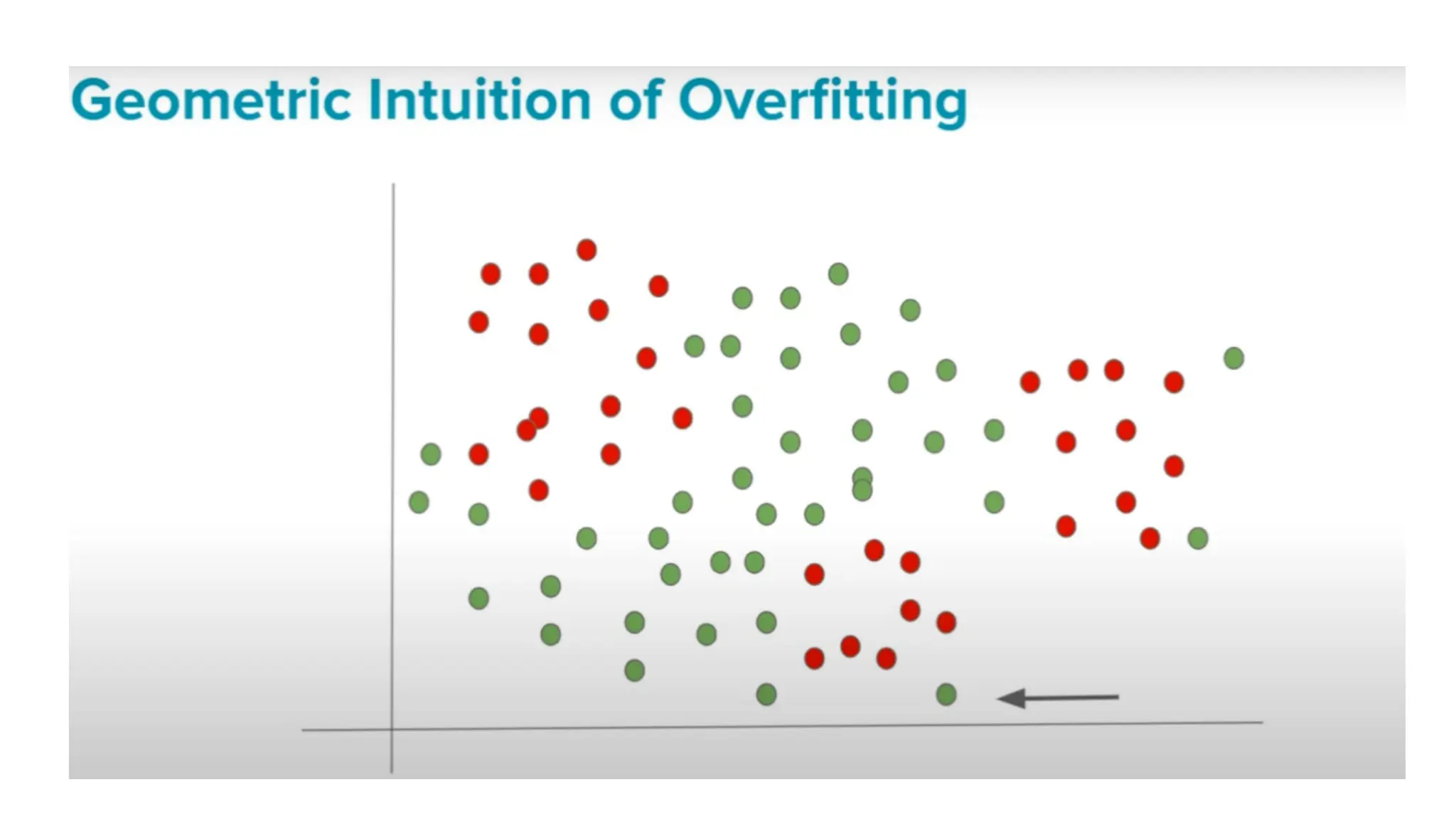 Geometric Intuition of Overfitting